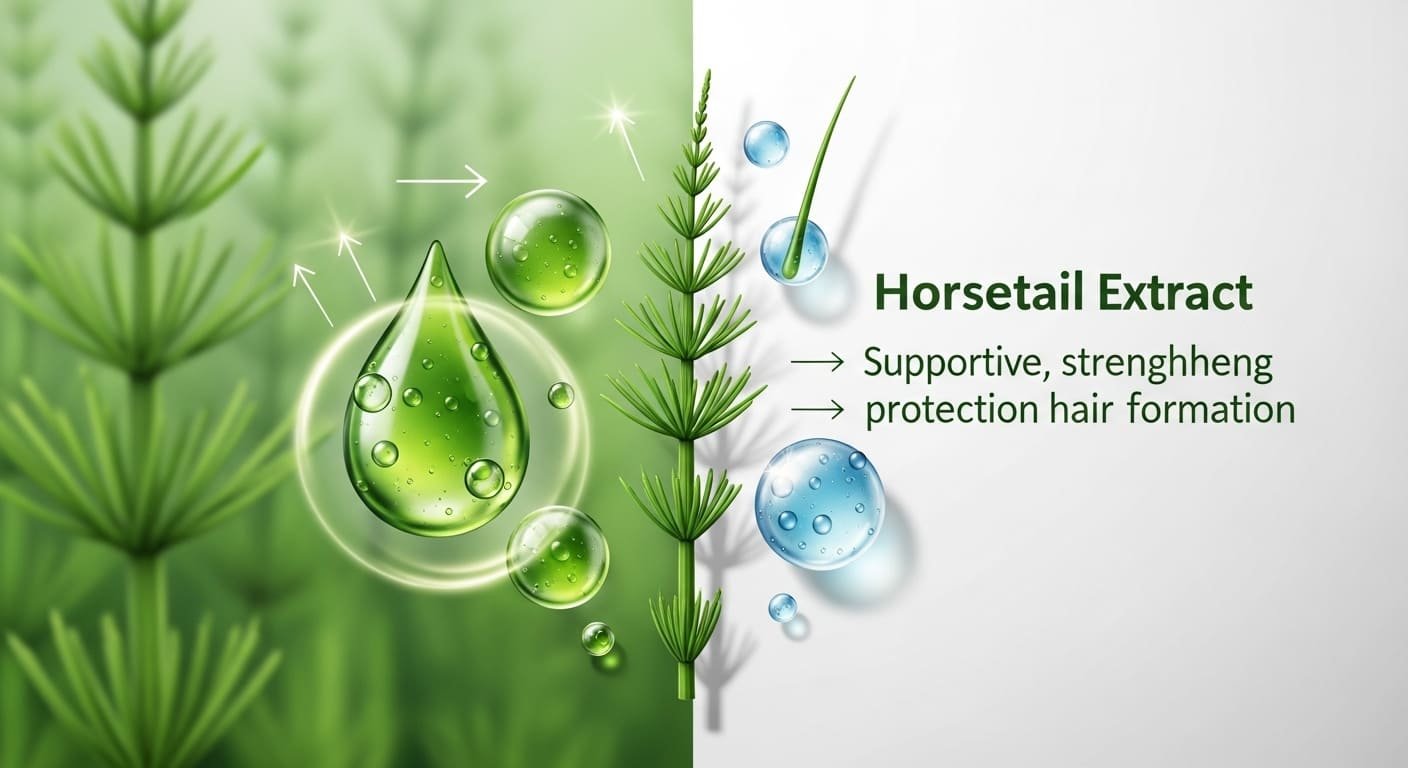 Horsetail Extract

→ Supportive, strenghheng
→ protection hair formation